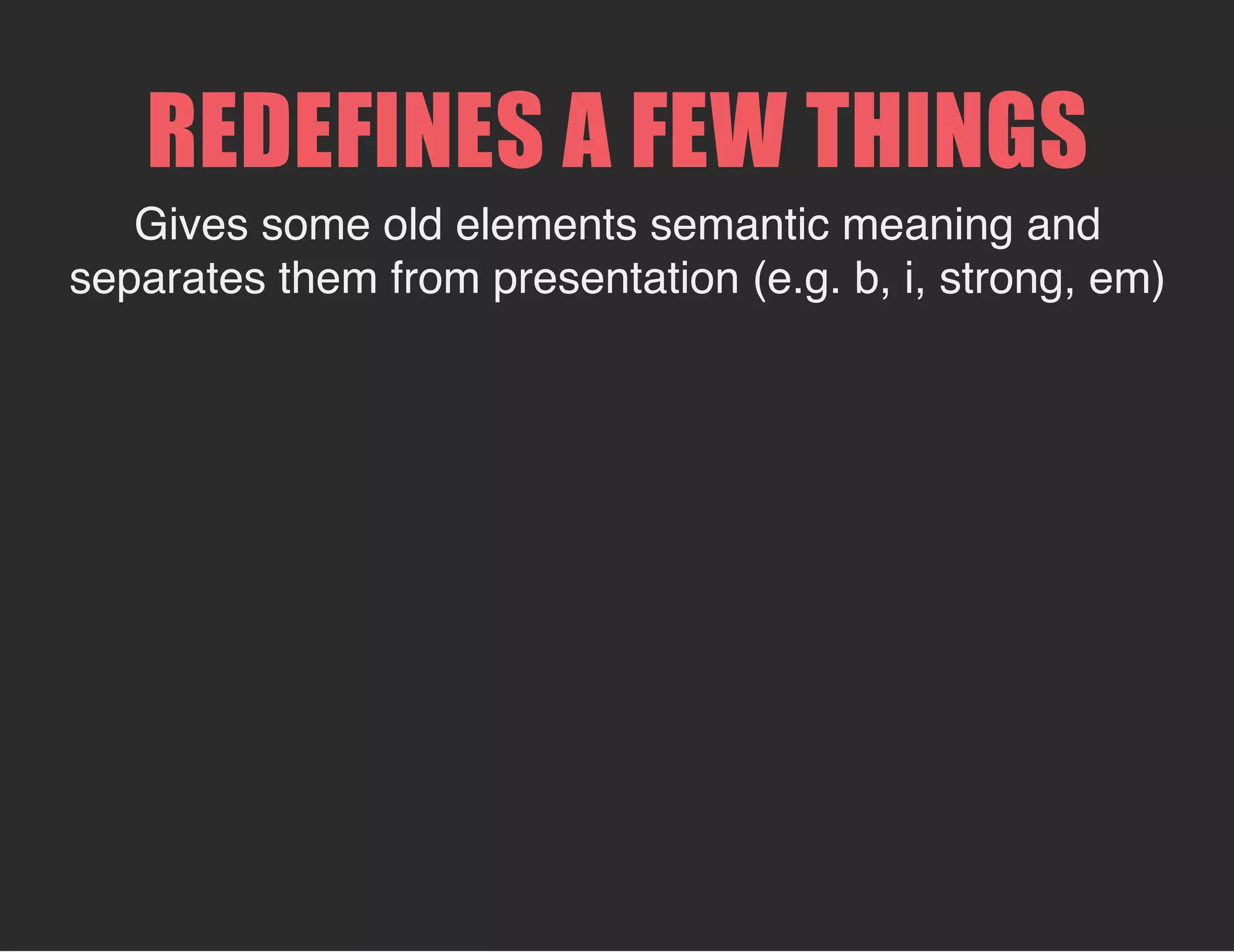 REDEFINES A FEW THINGS

Gives some old elements semantic meaning and separates them from presentation (e.g. b, i, strong, em)